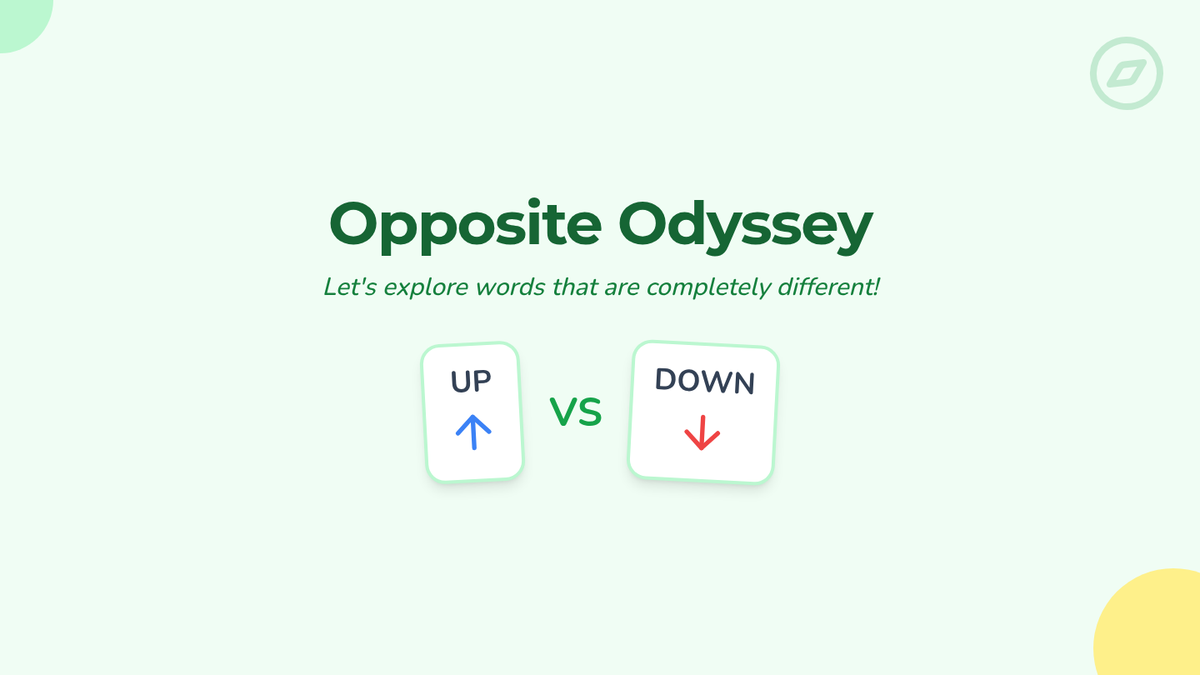 Opposite Odyssey

Let's explore words that are completely different!

UP

VS

DOWN